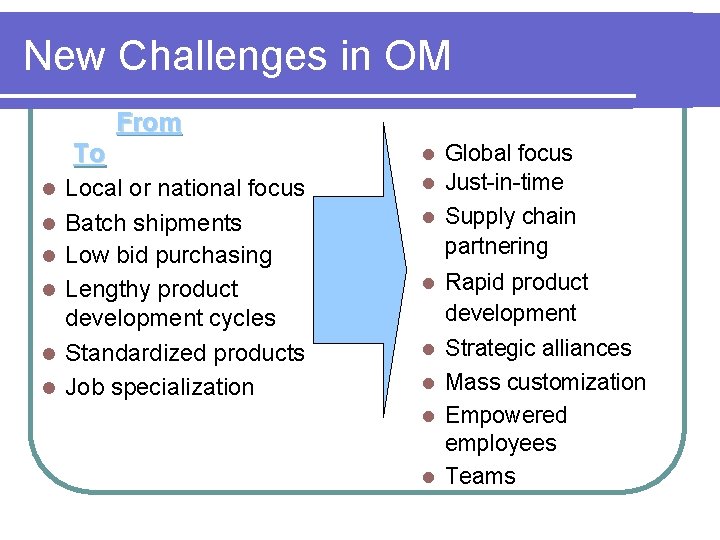 New Challenges in OM

From

To

- Local or national focus
- Batch shipments
- Low bid purchasing
- Lengthy product development cycles
- Standardized products
- Job specialization

- Global focus
- Just-in-time
- Supply chain partnering
- Rapid product development
- Strategic alliances
- Mass customization
- Empowered employees
- Teams